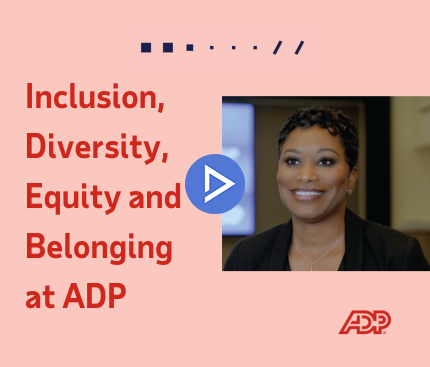 Inclusion, Diversity, Equity and Belonging at ADP

ADP